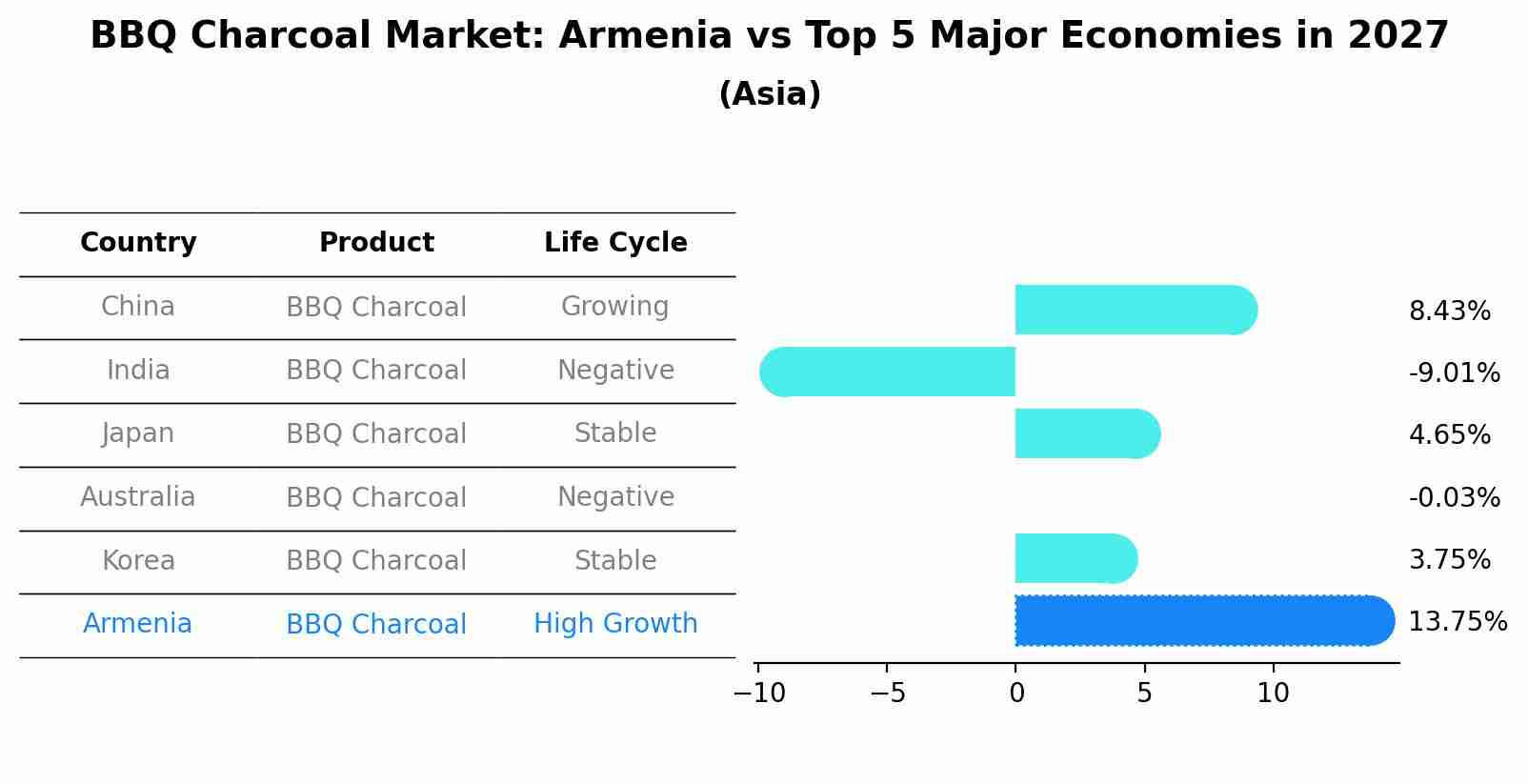 BBQ Charcoal Market: Armenia vs Top 5 Major Economies in 2027
(Asia)

| Country | Product | Life Cycle |
|---|---|---|
| China | BBQ Charcoal | Growing |
| India | BBQ Charcoal | Negative |
| Japan | BBQ Charcoal | Stable |
| Australia | BBQ Charcoal | Negative |
| Korea | BBQ Charcoal | Stable |
| Armenia | BBQ Charcoal | High Growth |

8.43%
-9.01%
4.65%
-0.03%
3.75%
13.75%

−10 −5 0 5 10